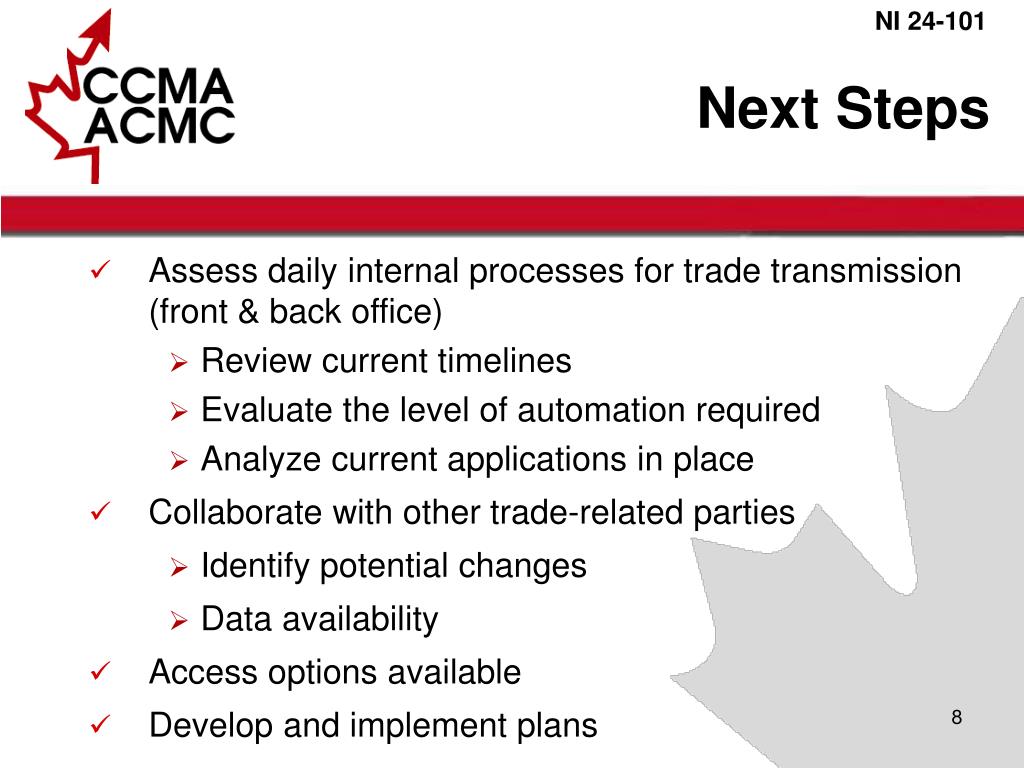 CCMA
ACMC

NI 24-101

Next Steps

✓ Assess daily internal processes for trade transmission (front & back office)
➢ Review current timelines
➢ Evaluate the level of automation required
➢ Analyze current applications in place
✓ Collaborate with other trade-related parties
➢ Identify potential changes
➢ Data availability
✓ Access options available
✓ Develop and implement plans

8